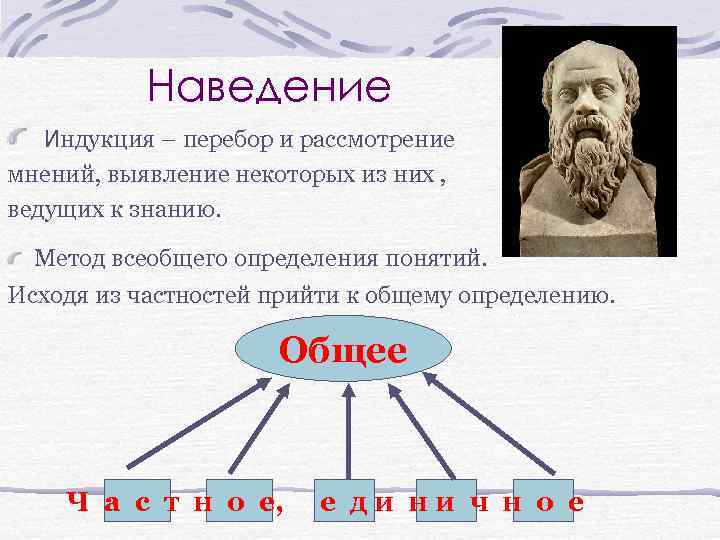 Наведение

Индукция – перебор и рассмотрение мнений, выявление некоторых из них , ведущих к знанию.

Метод всеобщего определения понятий. Исходя из частностей прийти к общему определению.

Общее

Ч а с т н о е, е д и н и ч н о е